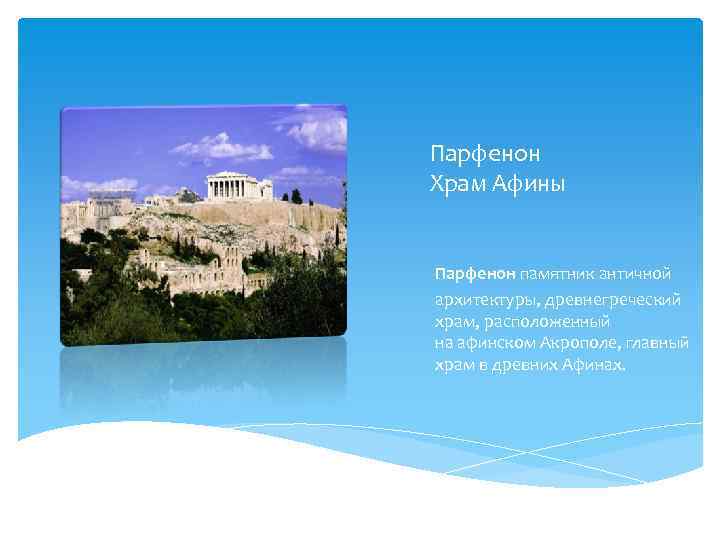 Парфенон
Храм Афины

Парфенон памятник античной архитектуры, древнегреческий храм, расположенный на афинском Акрополе, главный храм в древних Афинах.